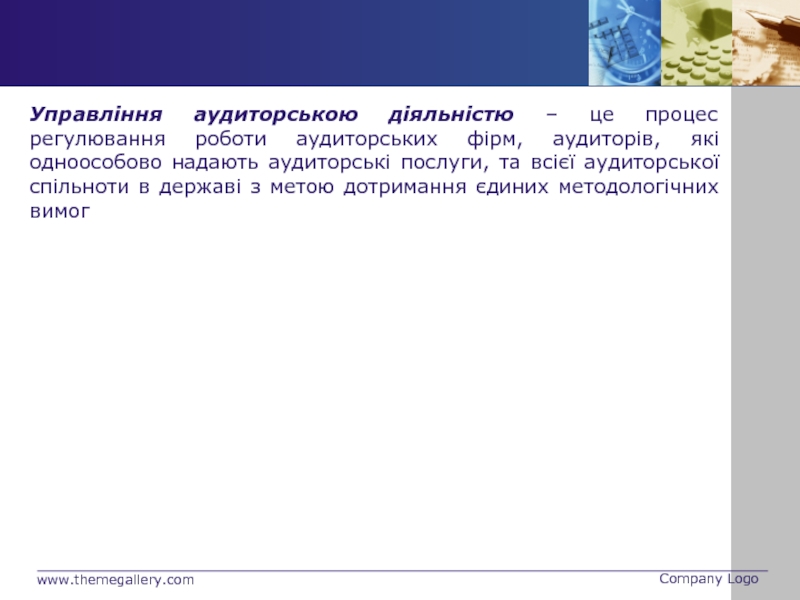 Управління аудиторською діяльністю – це процес регулювання роботи аудиторських фірм, аудиторів, які одноособово надають аудиторські послуги, та всієї аудиторської спільноти в державі з метою дотримання єдиних методологічних вимог

www.themegallery.com

Company Logo